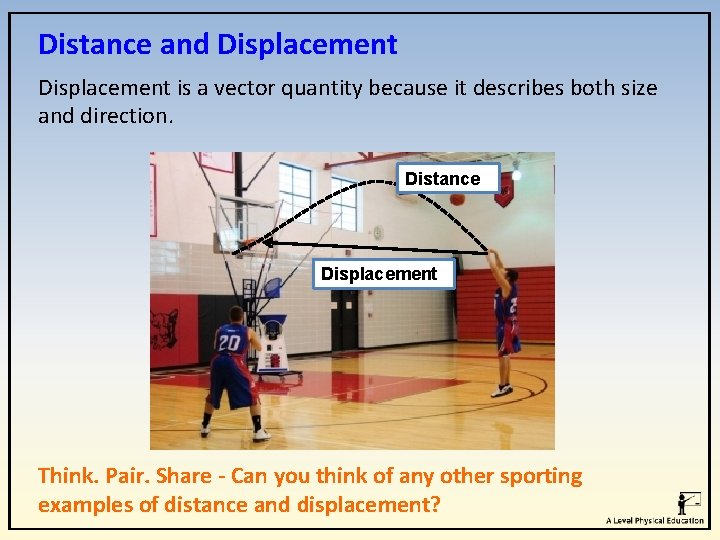 Distance and Displacement

Displacement is a vector quantity because it describes both size and direction.

Distance

Displacement

20

Think. Pair. Share - Can you think of any other sporting examples of distance and displacement?

A Level Physical Education